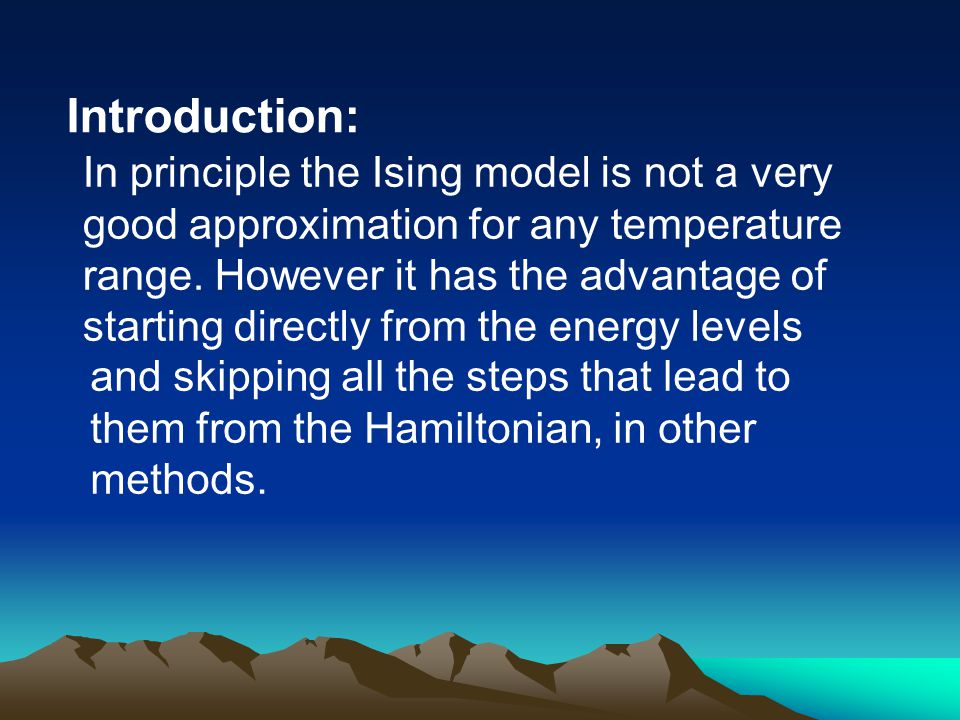 Introduction:
In principle the Ising model is not a very good approximation for any temperature range. However it has the advantage of starting directly from the energy levels and skipping all the steps that lead to them from the Hamiltonian, in other methods.